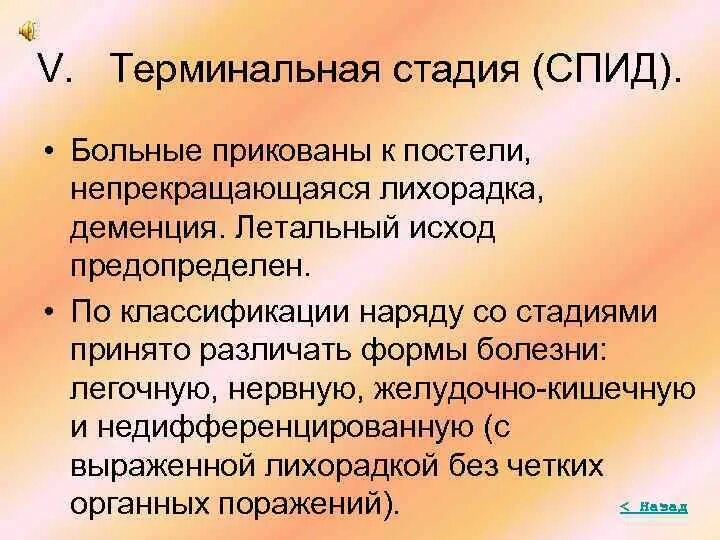 V. Терминальная стадия (СПИД).

• Больные прикованы к постели, непрекращающаяся лихорадка, деменция. Летальный исход предопределен.

• По классификации наряду со стадиями принято различать формы болезни: легочную, нервную, желудочно-кишечную и недифференцированную (с выраженной лихорадкой без четких органных поражений).

< Назад